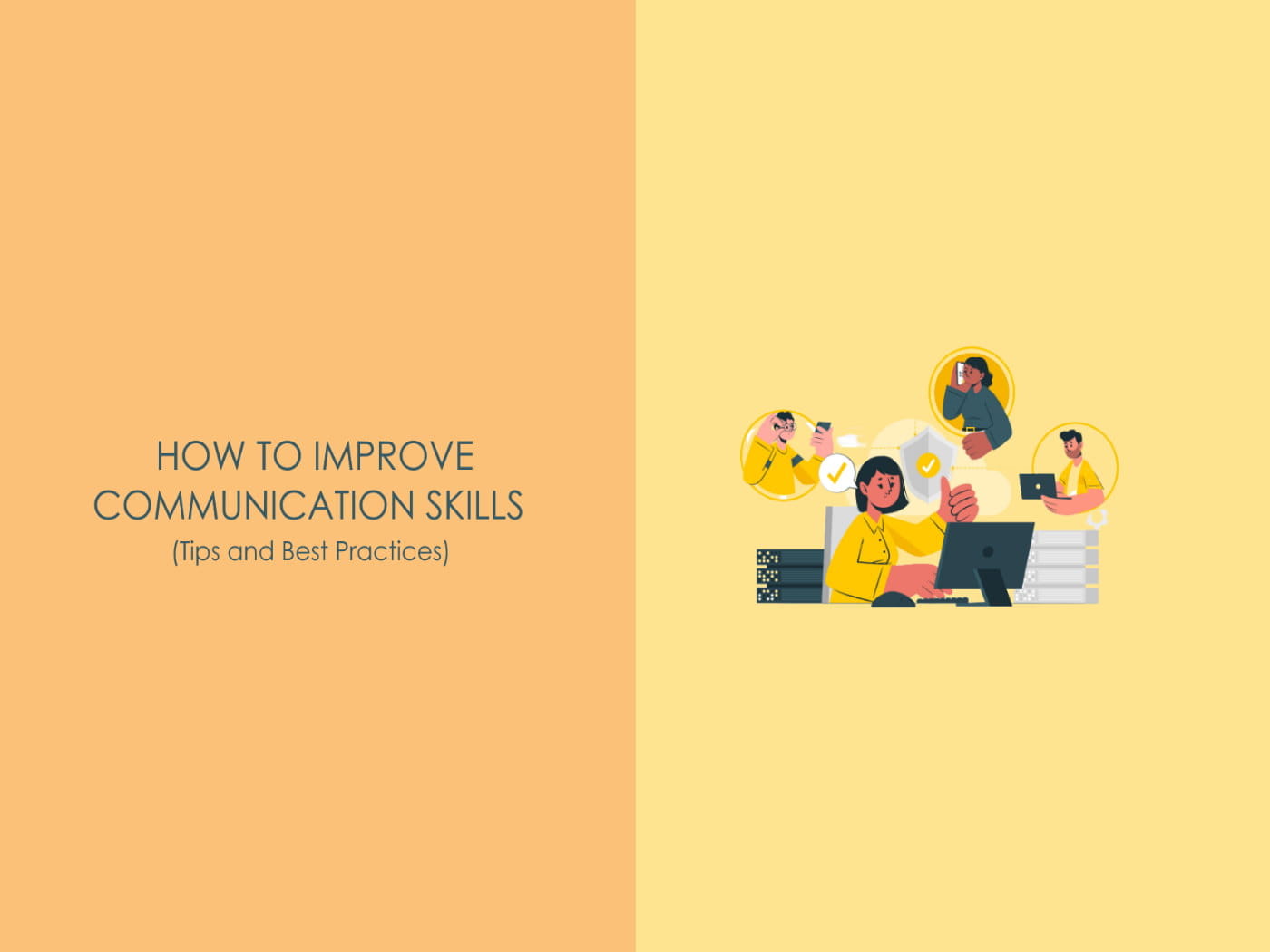 HOW TO IMPROVE COMMUNICATION SKILLS
(Tips and Best Practices)